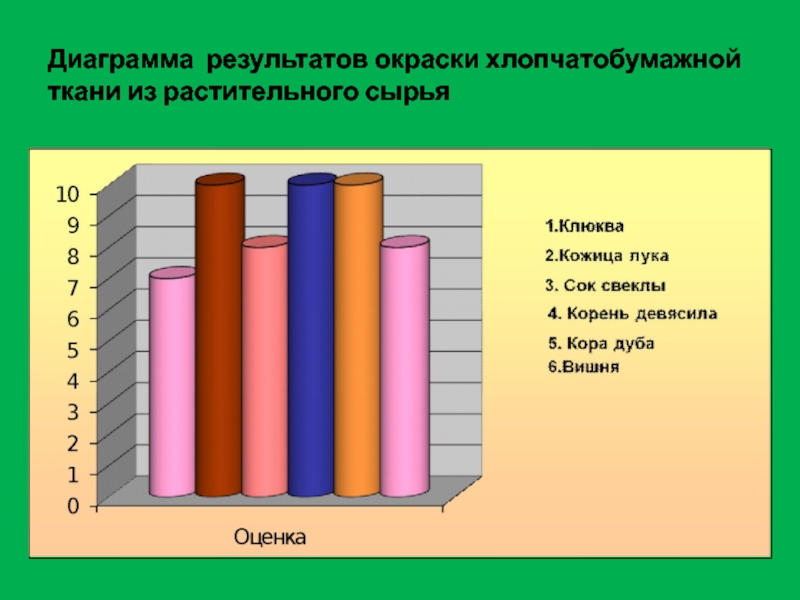 Диаграмма результатов окраски хлопчатобумажной ткани из растительного сырья

10
9
8
7
6
5
4
3
2
1
0

Оценка

1.Клюква
2.Кожица лука
3. Сок свеклы
4. Корень девясила
5. Кора дуба
6.Вишня